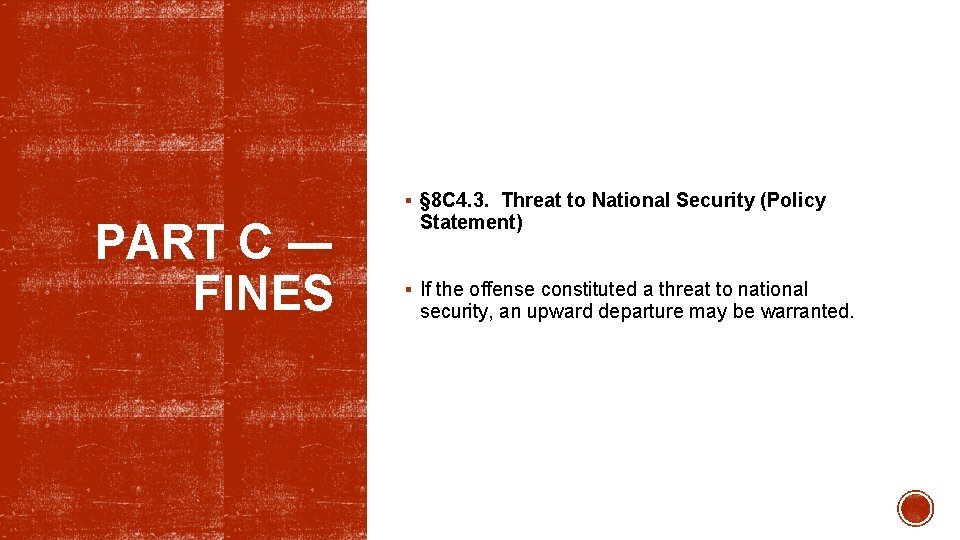 PART C — FINES

▪ §8C4.3. Threat to National Security (Policy Statement)

▪ If the offense constituted a threat to national security, an upward departure may be warranted.